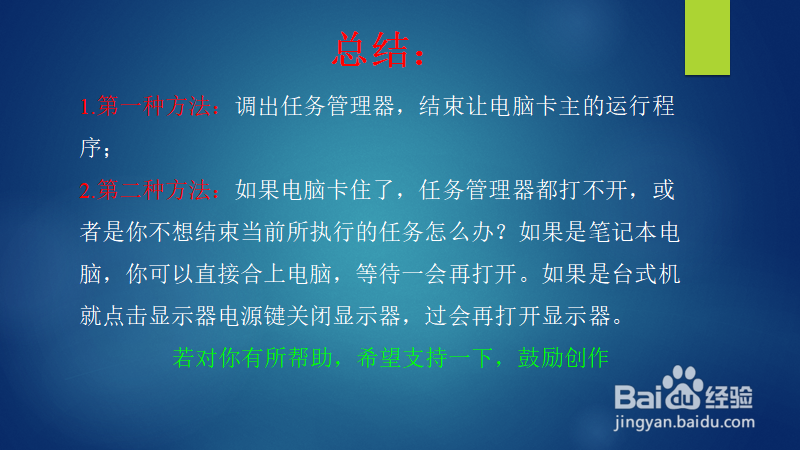 总结：

1.第一种方法：调出任务管理器，结束让电脑卡主的运行程序；

2.第二种方法：如果电脑卡住了，任务管理器都打不开，或者是你不想结束当前所执行的任务怎么办？如果是笔记本电脑，你可以直接合上电脑，等待一会再打开。如果是台式机就点击显示器电源键关闭显示器，过会再打开显示器。

若对你有所帮助，希望支持一下，鼓励创作

Baidu经验
jingyan.baidu.com